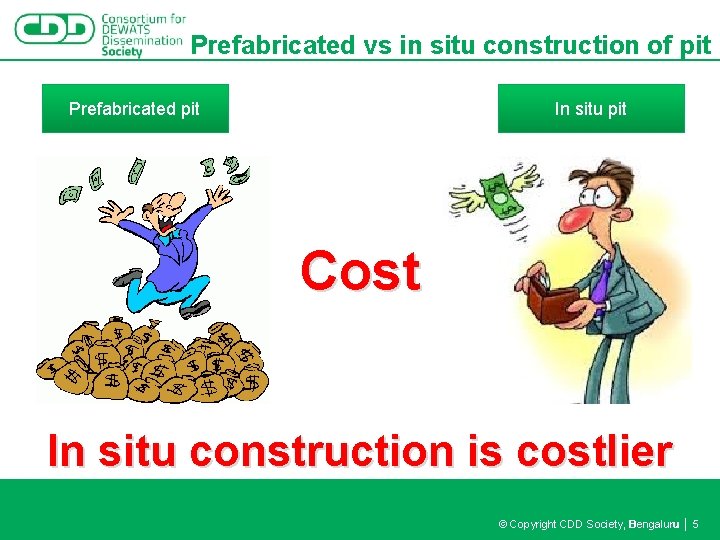 CDD Consortium for DEWATS Dissemination Society

Prefabricated vs in situ construction of pit

Prefabricated pit

In situ pit

Cost

In situ construction is costlier

© Copyright CDD Society, Bengaluru | 5